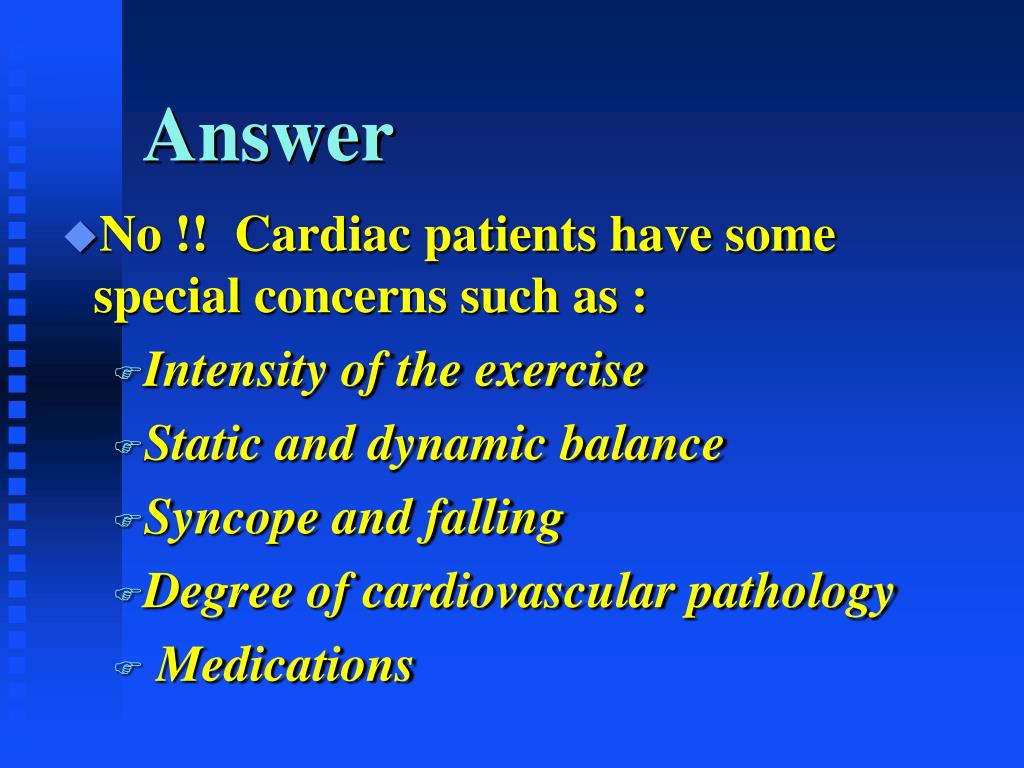 Answer

No !! Cardiac patients have some special concerns such as :

Intensity of the exercise

Static and dynamic balance

Syncope and falling

Degree of cardiovascular pathology

Medications